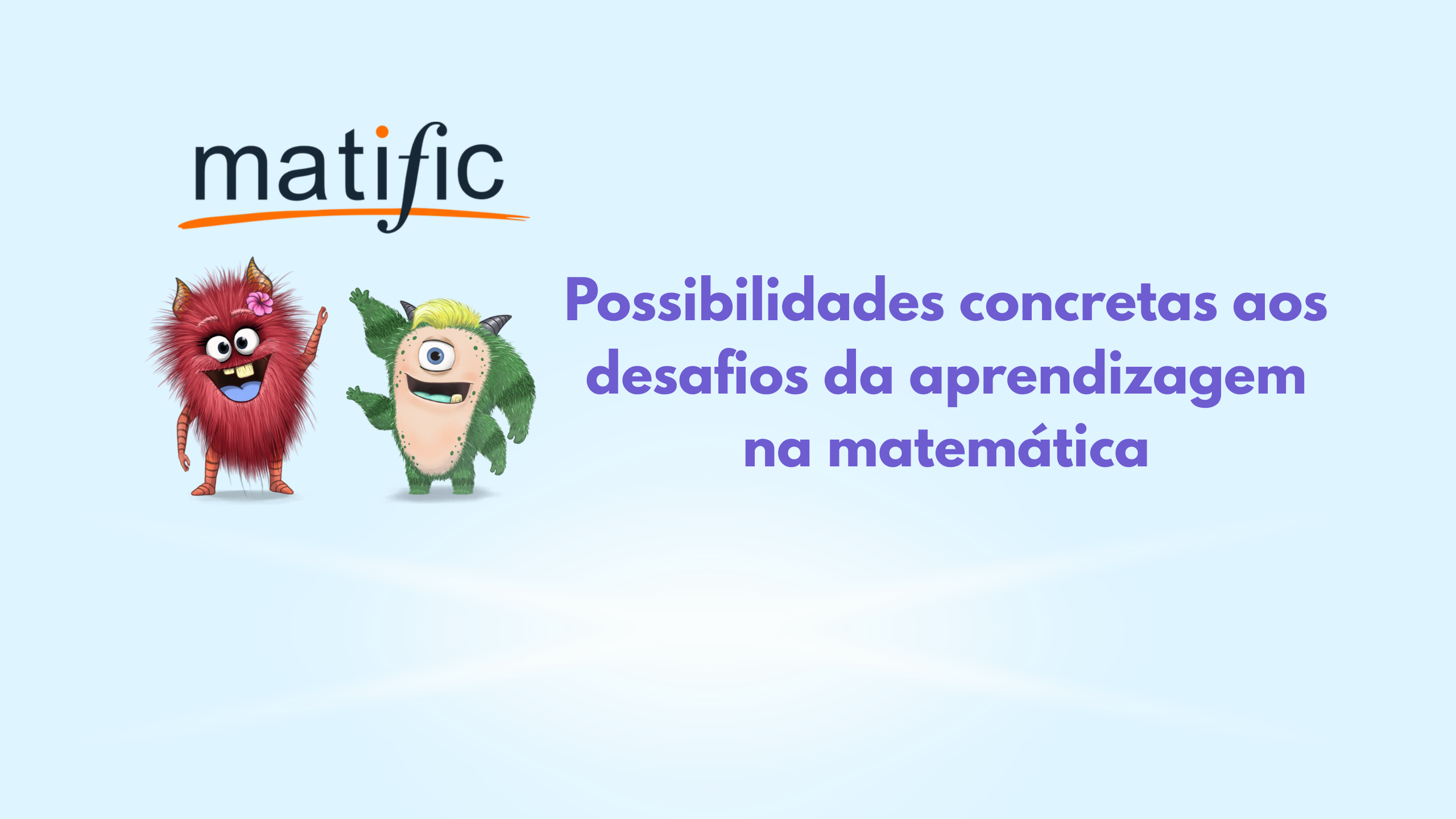 matific

Possibilidades concretas aos desafios da aprendizagem na matemática